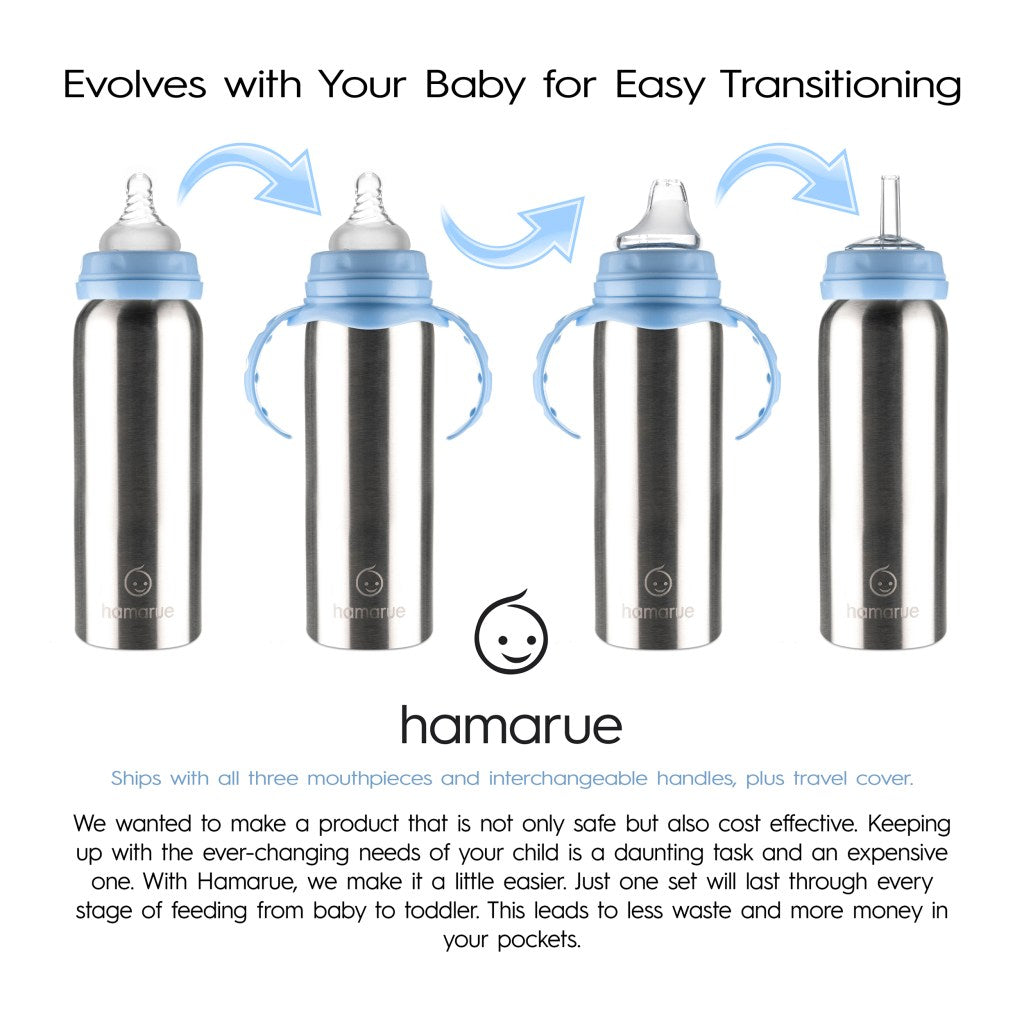 Evolves with Your Baby for Easy Transitioning

hamarue

hamarue

hamarue

hamarue

hamarue

Ships with all three mouthpieces and interchangeable handles, plus travel cover.

We wanted to make a product that is not only safe but also cost effective. Keeping up with the ever-changing needs of your child is a daunting task and an expensive one. With Hamarue, we make it a little easier. Just one set will last through every stage of feeding from baby to toddler. This leads to less waste and more money in your pockets.